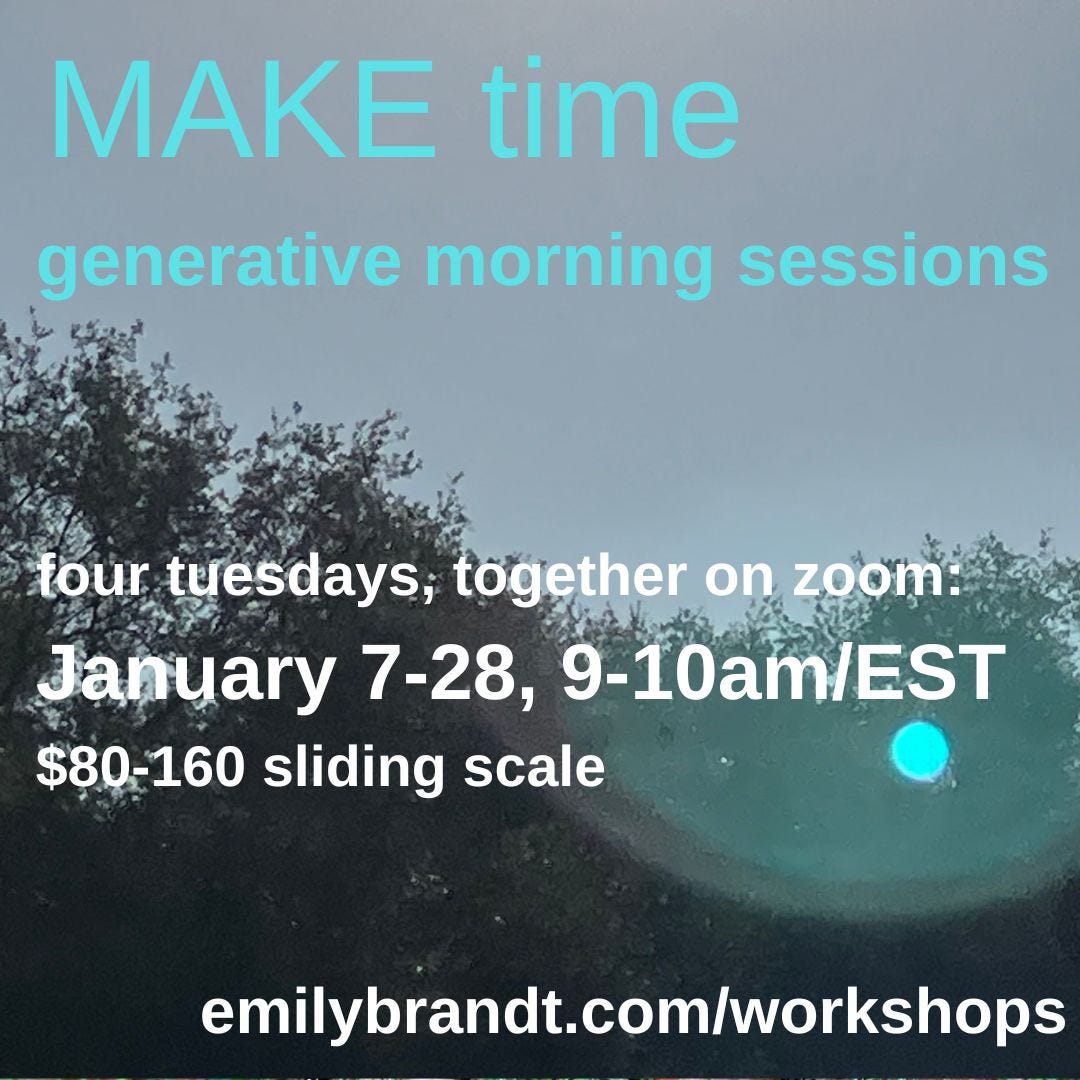 MAKE time

generative morning sessions

four tuesdays, together on zoom:

January 7-28, 9-10am/EST

$80-160 sliding scale

emilybrandt.com/workshops